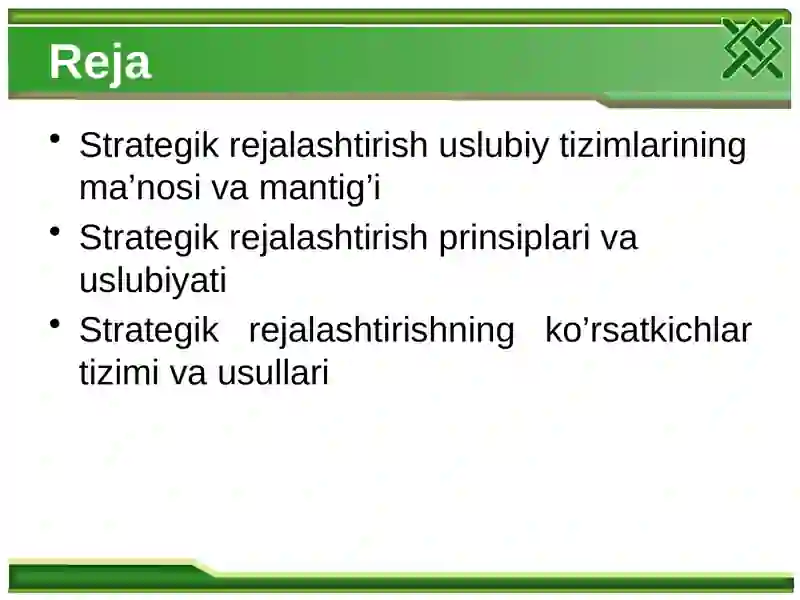 Reja

• Strategik rejalashtirish uslubiy tizimlarining ma’nosi va mantig’i
• Strategik rejalashtirish prinsiplari va uslubiyati
• Strategik rejalashtirishning ko’rsatkichlar tizimi va usullari